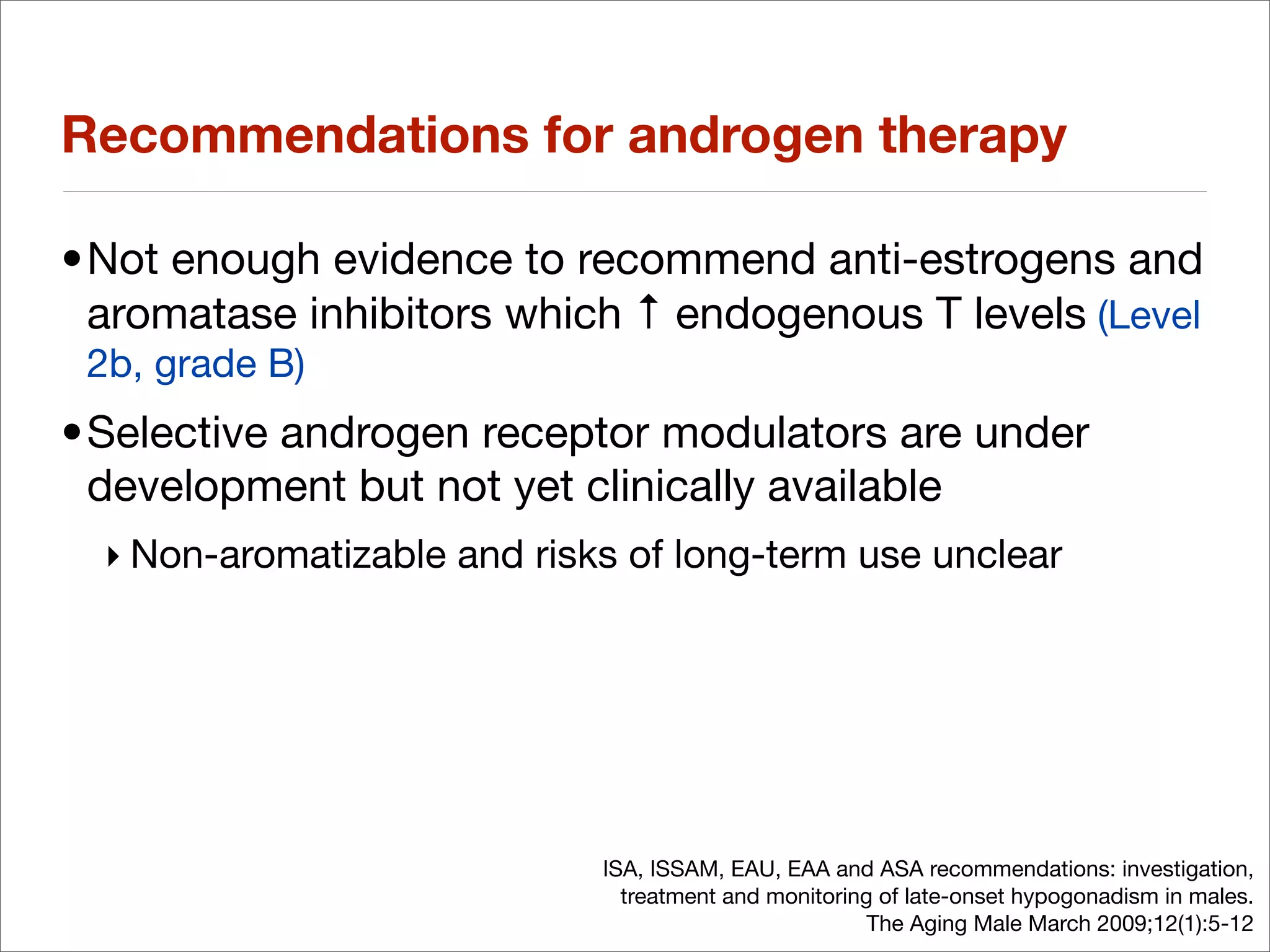 Recommendations for androgen therapy

• Not enough evidence to recommend anti-estrogens and aromatase inhibitors which ↑ endogenous T levels (Level 2b, grade B)

• Selective androgen receptor modulators are under development but not yet clinically available

‣ Non-aromatizable and risks of long-term use unclear

ISA, ISSAM, EAU, EAA and ASA recommendations: investigation, treatment and monitoring of late-onset hypogonadism in males. The Aging Male March 2009;12(1):5-12